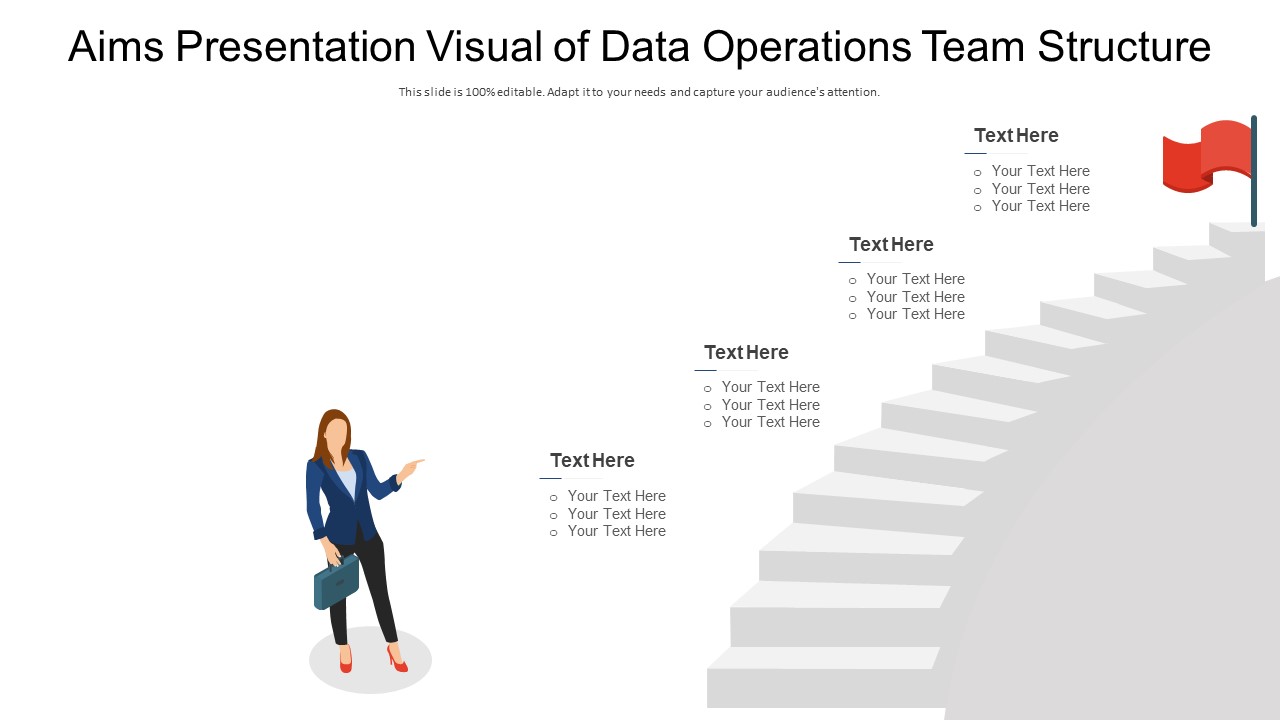 Aims Presentation Visual of Data Operations Team Structure

This slide is 100% editable. Adapt it to your needs and capture your audience's attention.

Text Here
o Your Text Here
o Your Text Here
o Your Text Here

Text Here
o Your Text Here
o Your Text Here
o Your Text Here

Text Here
o Your Text Here
o Your Text Here
o Your Text Here

Text Here
o Your Text Here
o Your Text Here
o Your Text Here